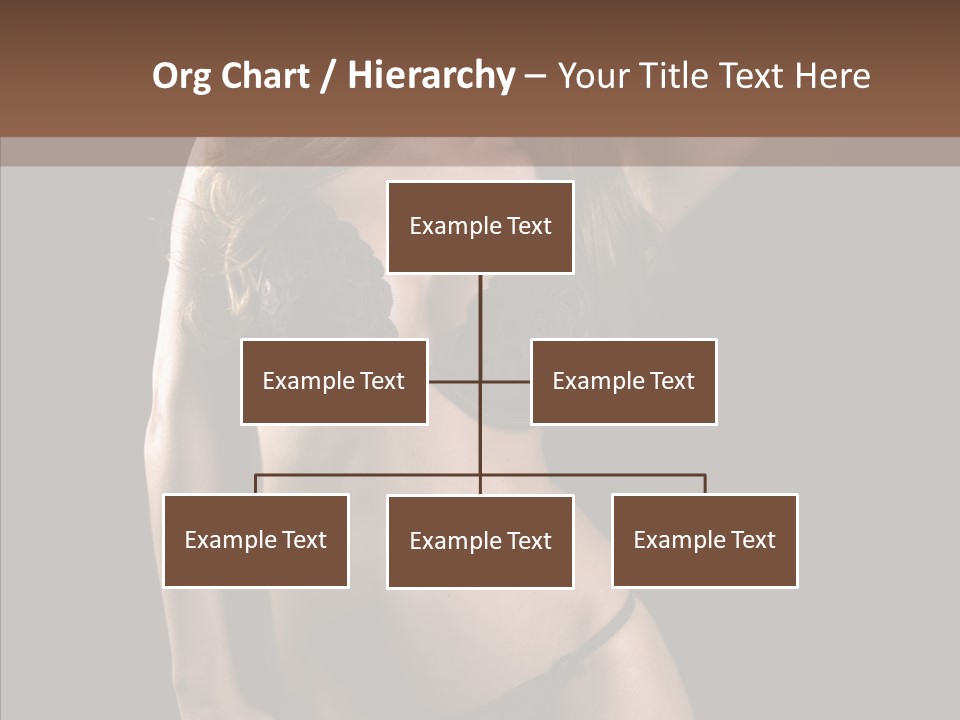 Org Chart / Hierarchy – Your Title Text Here

Example Text

Example Text

Example Text

Example Text

Example Text

Example Text